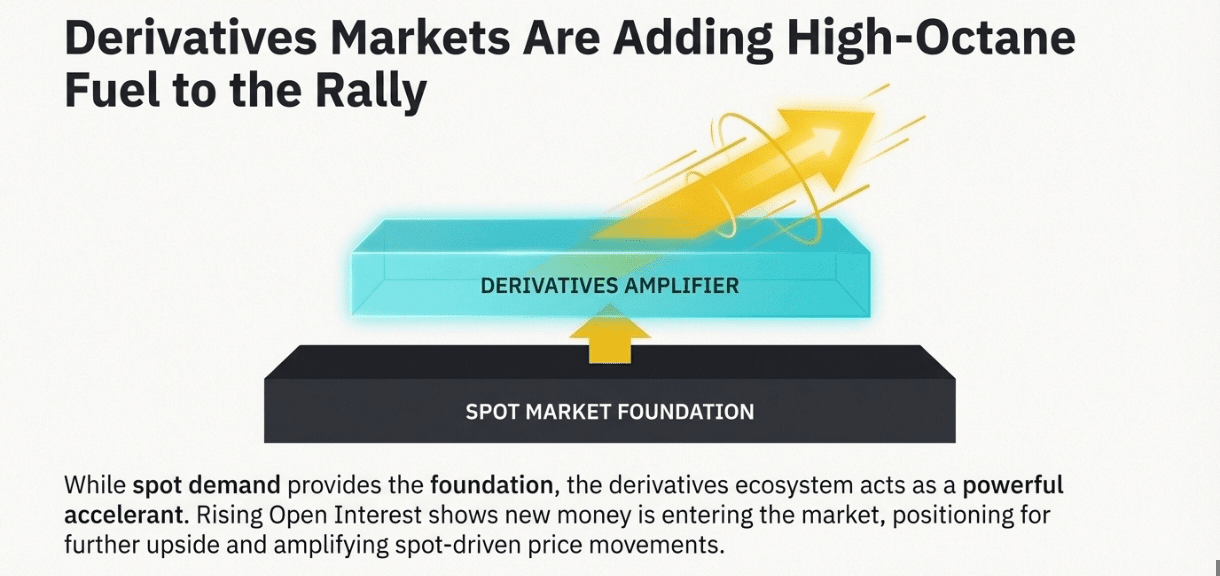 Derivatives Markets Are Adding High-Octane Fuel to the Rally

DERIVATIVES AMPLIFIER

SPOT MARKET FOUNDATION

While spot demand provides the foundation, the derivatives ecosystem acts as a powerful accelerant. Rising Open Interest shows new money is entering the market, positioning for further upside and amplifying spot-driven price movements.